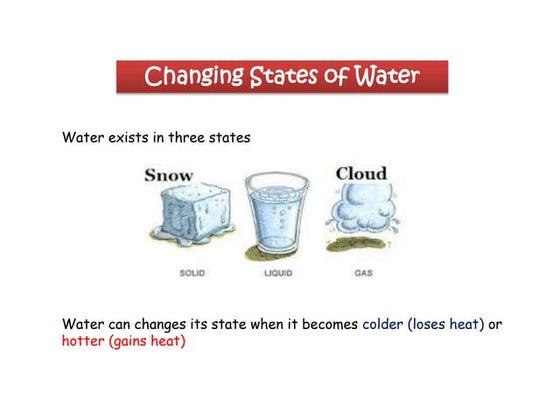 Changing States of Water

Water exists in three states

Snow

Cloud

SOLID

LIQUID

GAS

Water can changes its state when it becomes colder (loses heat) or hotter (gains heat)